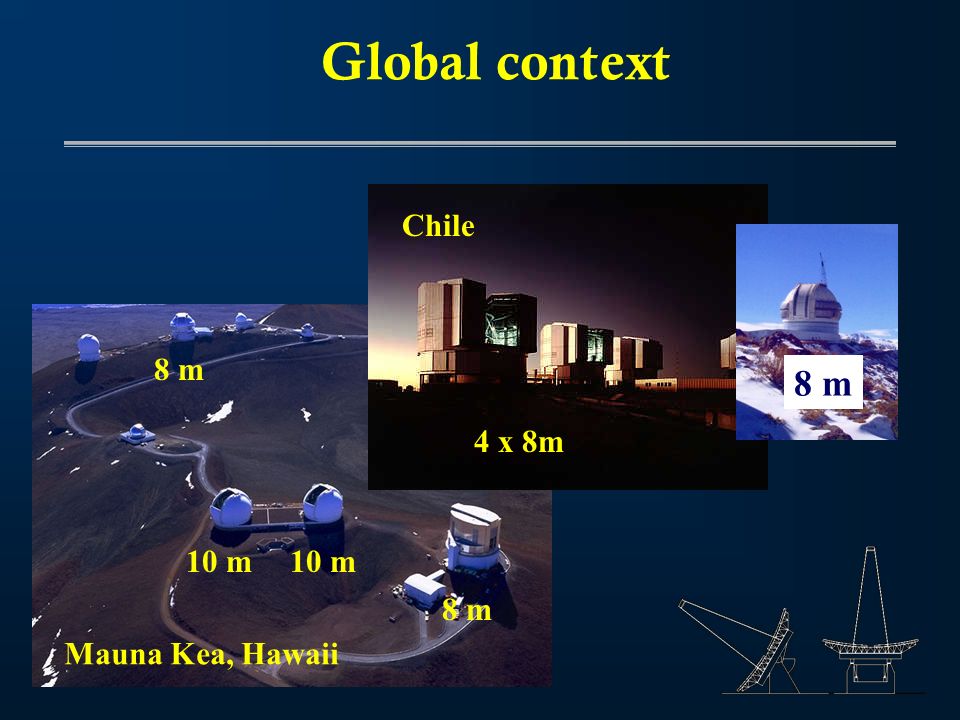 Global context

Chile

4 x 8m

8 m

8 m

10 m 10 m

8 m

Mauna Kea, Hawaii